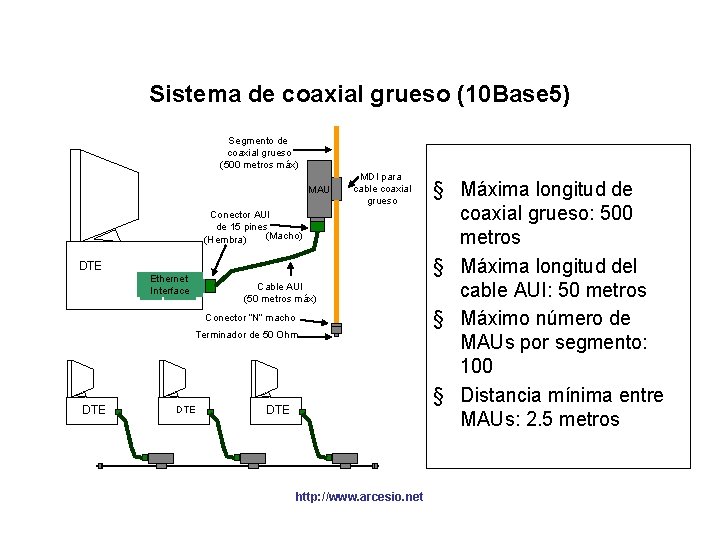 Sistema de coaxial grueso (10Base5)

Segmento de coaxial grueso (500 metros máx)

MAU

MDI para cable coaxial grueso

Conector AUI de 15 pines
(Hembra)
(Macho)

DTE

Ethernet Interface

Cable AUI (50 metros máx)

Conector "N" macho

Terminador de 50 Ohm

DTE

DTE

DTE

§ Máxima longitud de coaxial grueso: 500 metros

§ Máxima longitud del cable AUI: 50 metros

§ Máximo número de MAUs por segmento: 100

§ Distancia mínima entre MAUs: 2.5 metros

http://www.arcesio.net